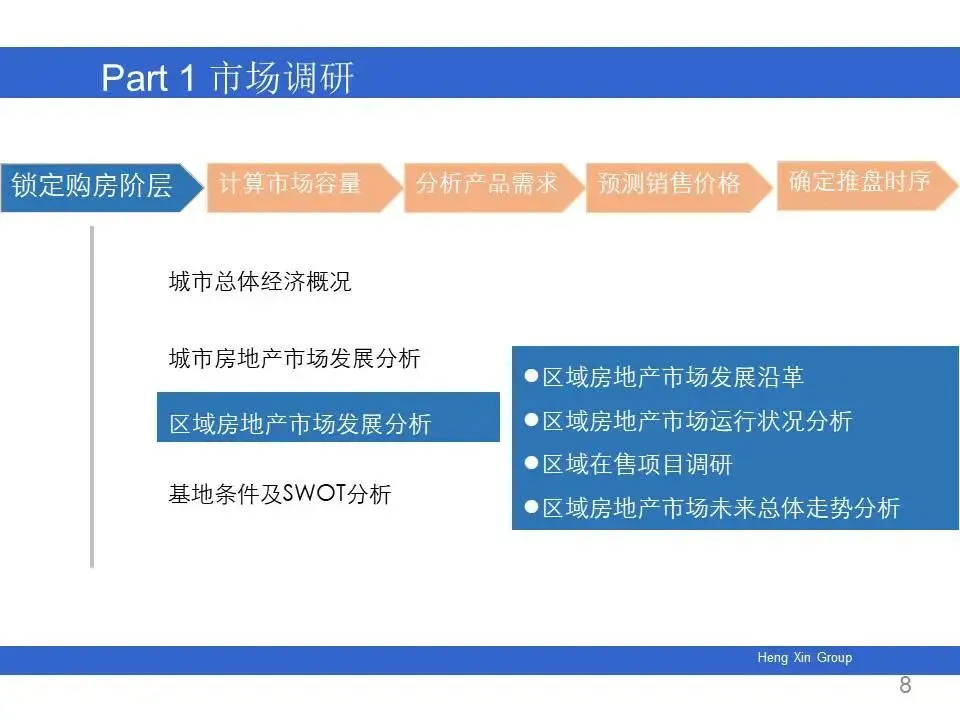 Part 1 市场调研

锁定购房阶层
计算市场容量
分析产品需求
预测销售价格
确定推盘时序

城市总体经济概况

城市房地产市场发展分析

区域房地产市场发展分析

基地条件及SWOT分析

●区域房地产市场发展沿革
●区域房地产市场运行状况分析
●区域在售项目调研
●区域房地产市场未来总体走势分析

Heng Xin Group

8